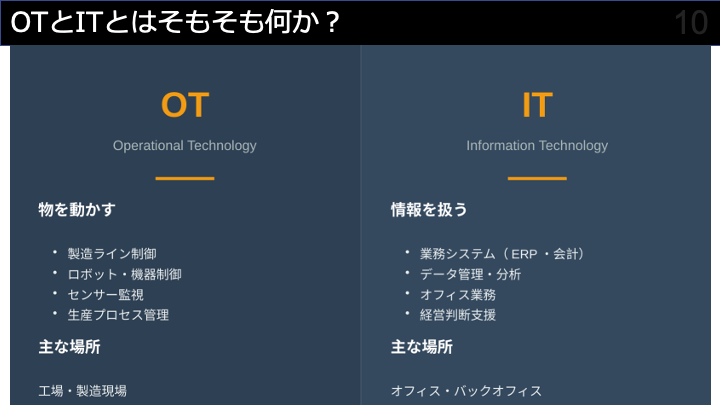 OTとITとはそもそも何か？

10

OT

Operational Technology

物を動かす

• 製造ライン制御
• ロボット・機器制御
• センサー監視
• 生産プロセス管理

主な場所

工場・製造現場

IT

Information Technology

情報を扱う

• 業務システム（ERP・会計）
• データ管理・分析
• オフィス業務
• 経営判断支援

主な場所

オフィス・バックオフィス